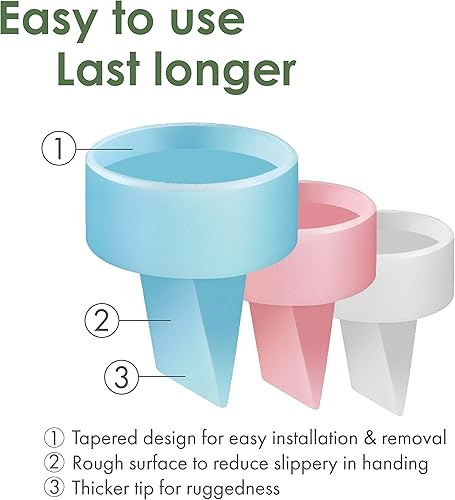 Easy to use
Last longer

1

2

3

① Tapered design for easy installation & removal
② Rough surface to reduce slippery in handing
③ Thicker tip for ruggedness